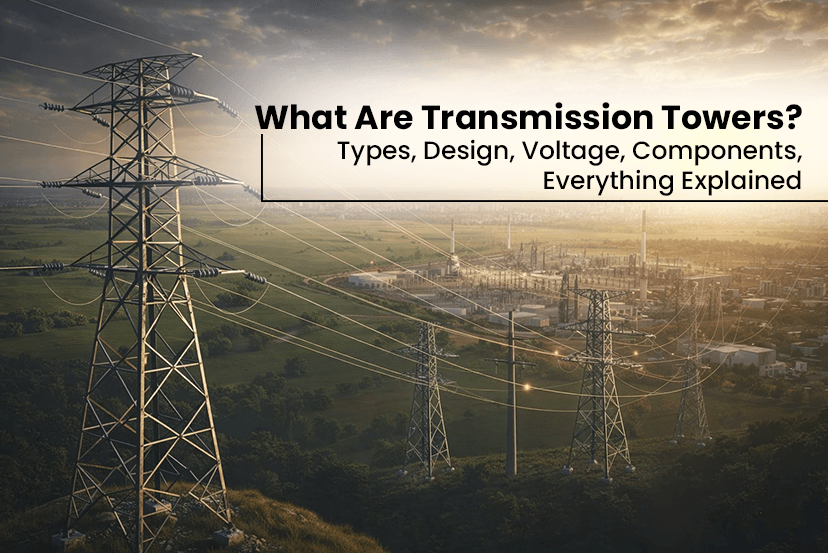 What Are Transmission Towers?

Types, Design, Voltage, Components, Everything Explained